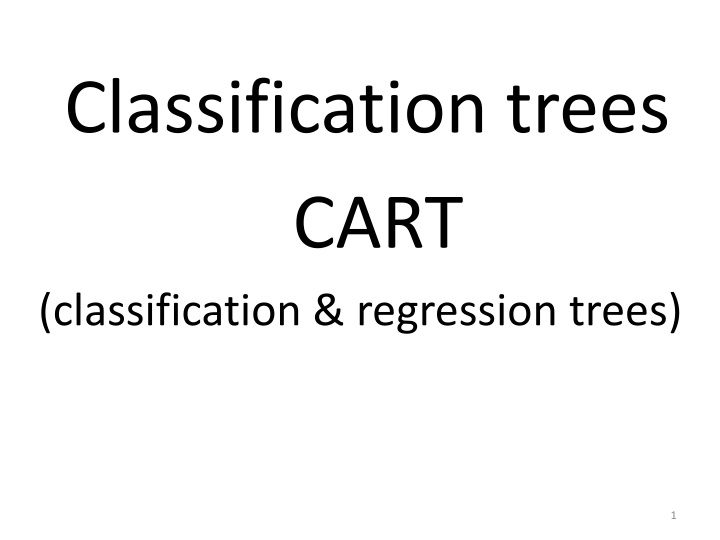 Classification trees

CART

(classification & regression trees)

1